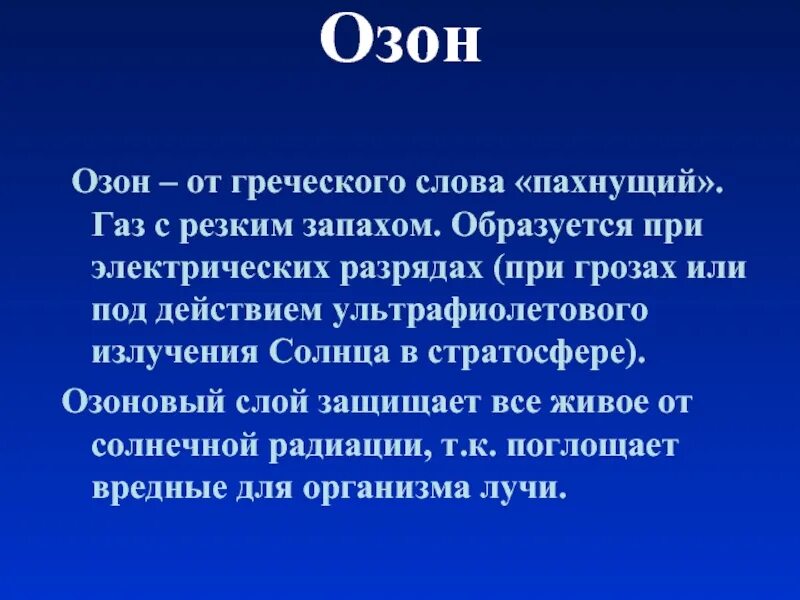 Озон

Озон – от греческого слова «пахнущий». Газ с резким запахом. Образуется при электрических разрядах (при грозах или под действием ультрафиолетового излучения Солнца в стратосфере).

Озоновый слой защищает все живое от солнечной радиации, т.к. поглощает вредные для организма лучи.